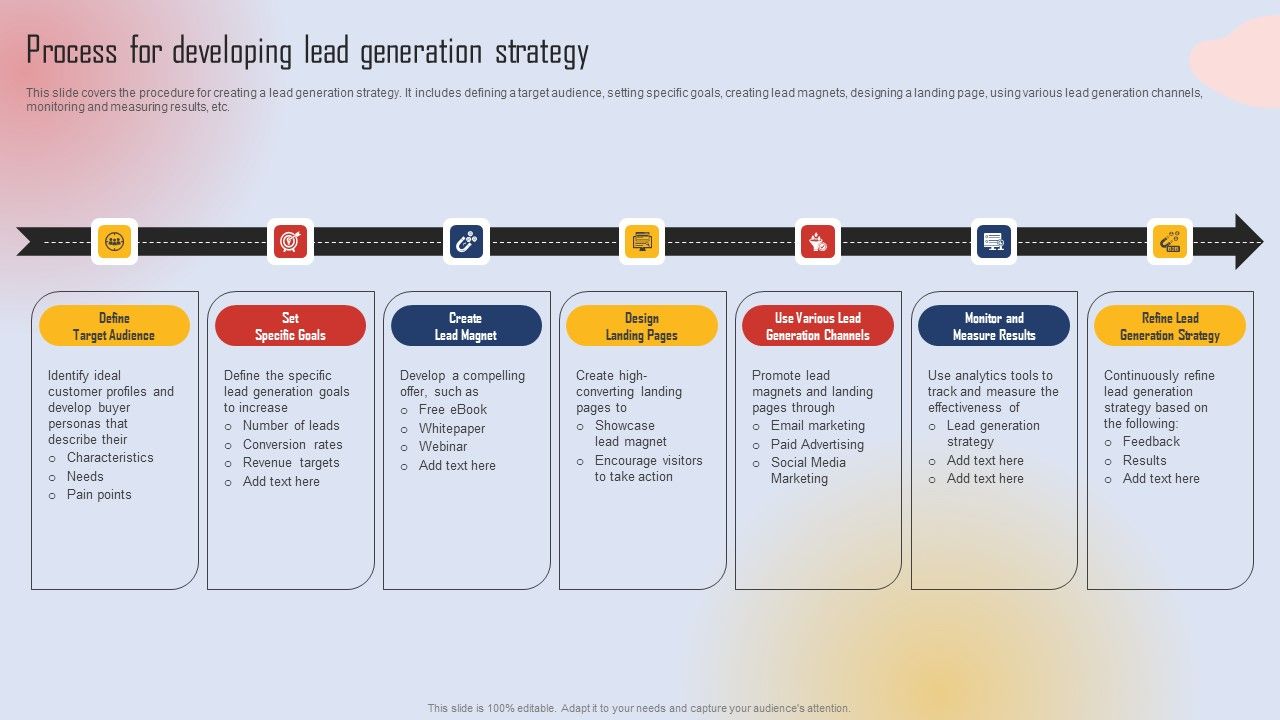 Process for developing lead generation strategy

This slide covers the procedure for creating a lead generation strategy. It includes defining a target audience, setting specific goals, creating lead magnets, designing a landing page, using various lead generation channels, monitoring and measuring results, etc.

Define Target Audience

Identify ideal customer profiles and develop buyer personas that describe their
○ Characteristics
○ Needs
○ Pain points

Set Specific Goals

Define the specific lead generation goals to increase
○ Number of leads
○ Conversion rates
○ Revenue targets
○ Add text here

Create Lead Magnet

Develop a compelling offer, such as
○ Free eBook
○ Whitepaper
○ Webinar
○ Add text here

Design Landing Pages

Create high-converting landing pages to
○ Showcase lead magnet
○ Encourage visitors to take action

Use Various Lead Generation Channels

Promote lead magnets and landing pages through
○ Email marketing
○ Paid Advertising
○ Social Media Marketing

Monitor and Measure Results

Use analytics tools to track and measure the effectiveness of
○ Lead generation strategy
○ Add text here
○ Add text here

Refine Lead Generation Strategy

Continuously refine lead generation strategy based on the following:
○ Feedback
○ Results
○ Add text here

This slide is 100% editable. Adapt it to your needs and capture your audience's attention.